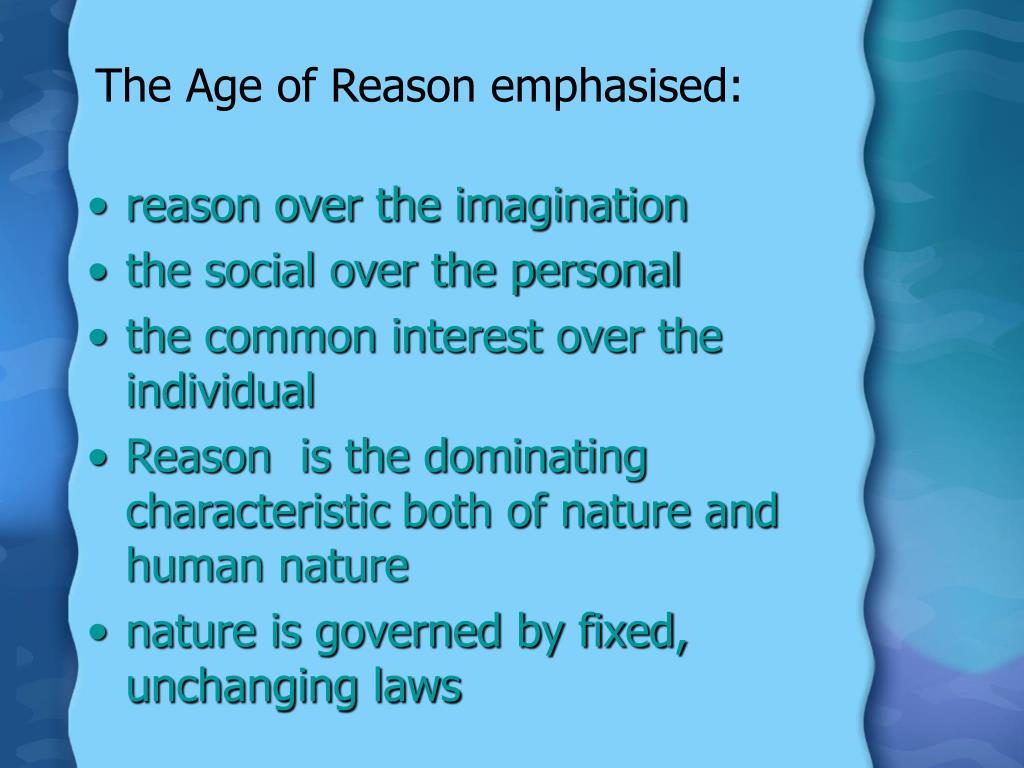 The Age of Reason emphasised:

• reason over the imagination
• the social over the personal
• the common interest over the individual
• Reason  is the dominating characteristic both of nature and human nature
• nature is governed by fixed, unchanging laws